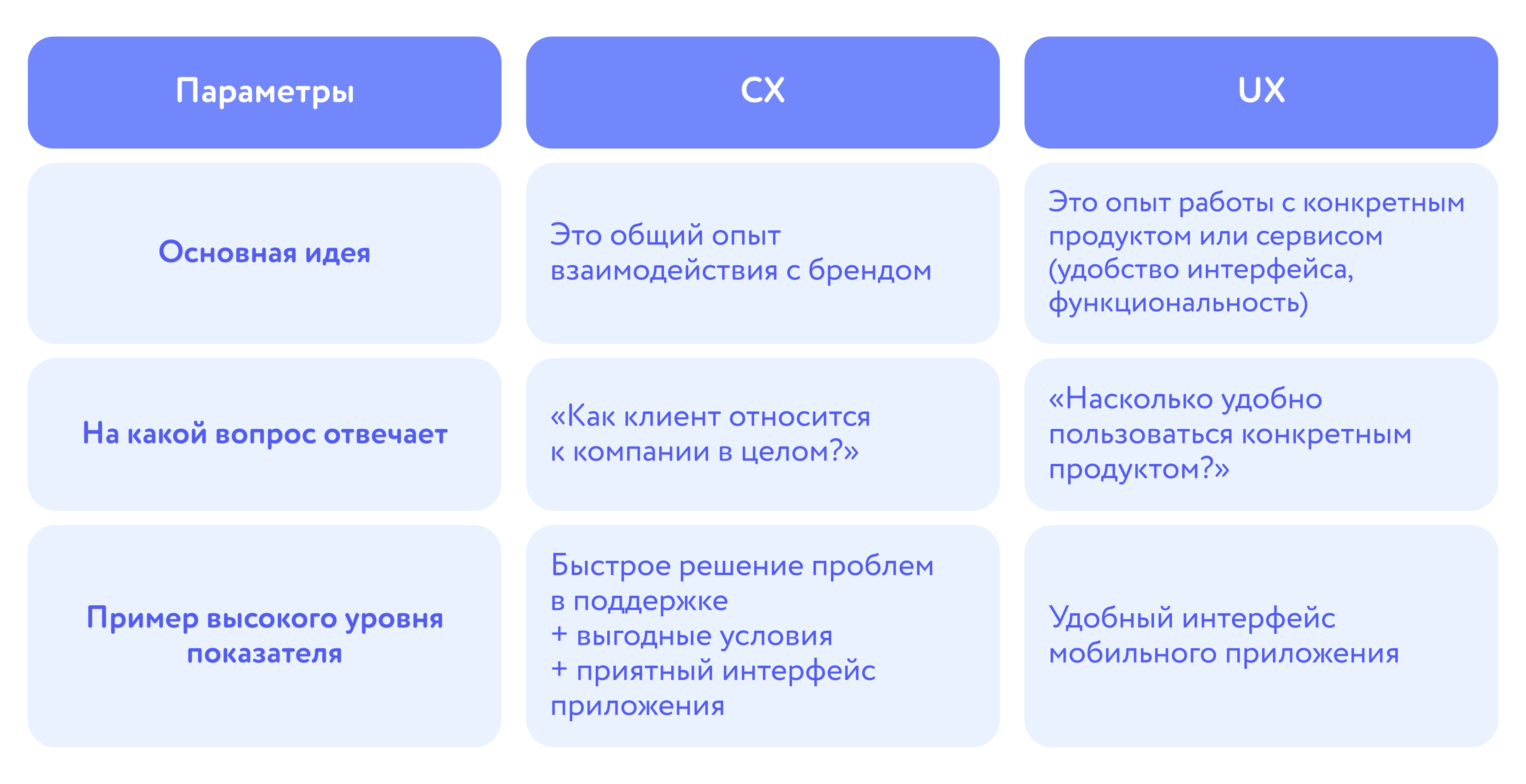 | Параметры | CX | UX |
|---|---|---|
| Основная идея | Это общий опыт взаимодействия с брендом | Это опыт работы с конкретным продуктом или сервисом (удобство интерфейса, функциональность) |
| На какой вопрос отвечает | «Как клиент относится к компании в целом?» | «Насколько удобно пользоваться конкретным продуктом?» |
| Пример высокого уровня показателя | Быстрое решение проблем в поддержке + выгодные условия + приятный интерфейс приложения | Удобный интерфейс мобильного приложения |